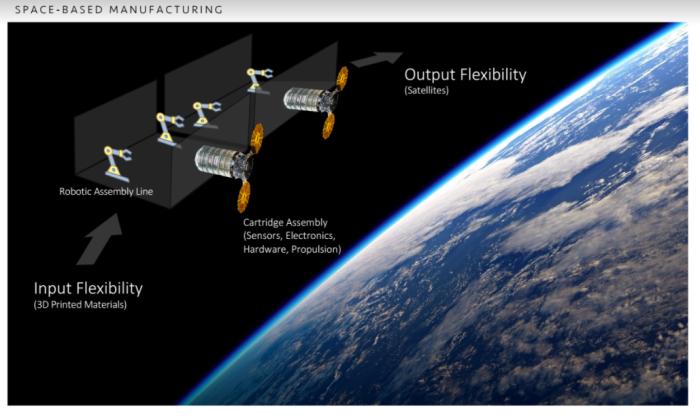 SPACE-BASED MANUFACTURING

Output Flexibility
(Satellites)

Robotic Assembly Line

Cartridge Assembly
(Sensors, Electronics, Hardware, Propulsion)

Input Flexibility
(3D Printed Materials)